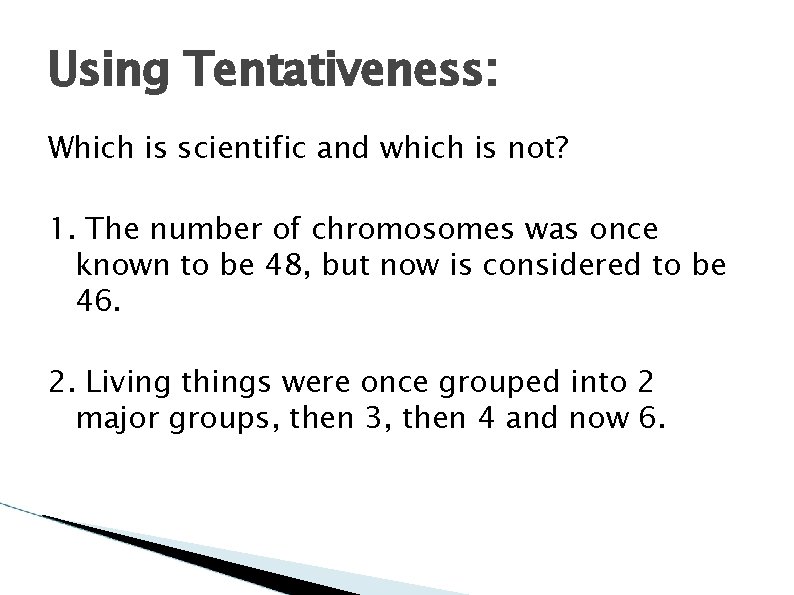 Using Tentativeness:

Which is scientific and which is not?

1. The number of chromosomes was once known to be 48, but now is considered to be 46.

2. Living things were once grouped into 2 major groups, then 3, then 4 and now 6.